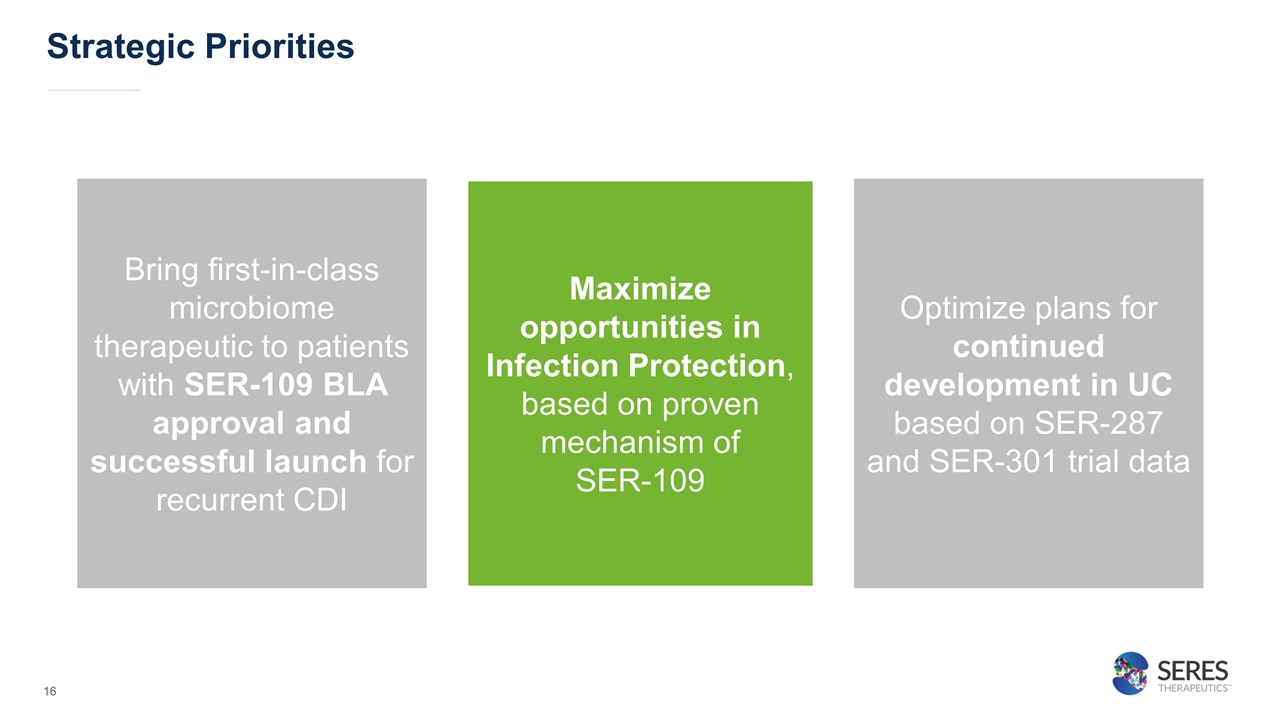 Strategic Priorities

Bring first-in-class microbiome therapeutic to patients with SER-109 BLA approval and successful launch for recurrent CDI

Maximize opportunities in Infection Protection, based on proven mechanism of SER-109

Optimize plans for continued development in UC based on SER-287 and SER-301 trial data

16

SERES THERAPEUTICS